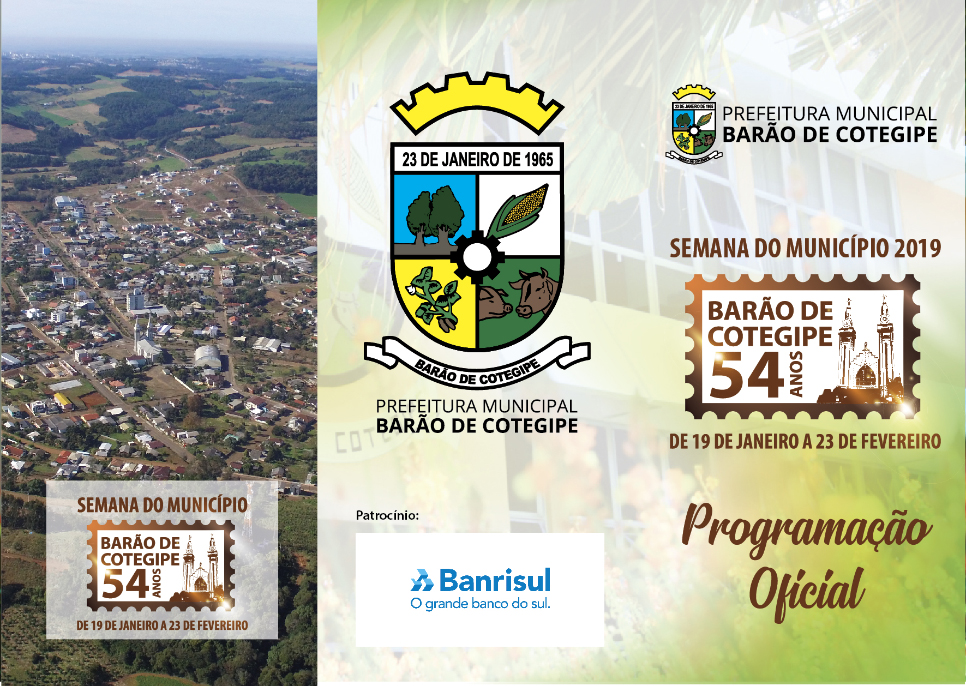 SEMANA DO MUNICÍPIO

BARÃO DE COTEGIPE 54 ANOS

DE 19 DE JANEIRO A 23 DE FEVEREIRO

23 DE JANEIRO DE 1965

BARÃO DE COTEGIPE

PREFEITURA MUNICIPAL
BARÃO DE COTEGIPE

Patrocínio:

Banrisul
O grande banco do sul.

PREFEITURA MUNICIPAL
BARÃO DE COTEGIPE

SEMANA DO MUNICÍPIO 2019

BARÃO DE COTEGIPE 54 ANOS

DE 19 DE JANEIRO A 23 DE FEVEREIRO

Programação Oficial